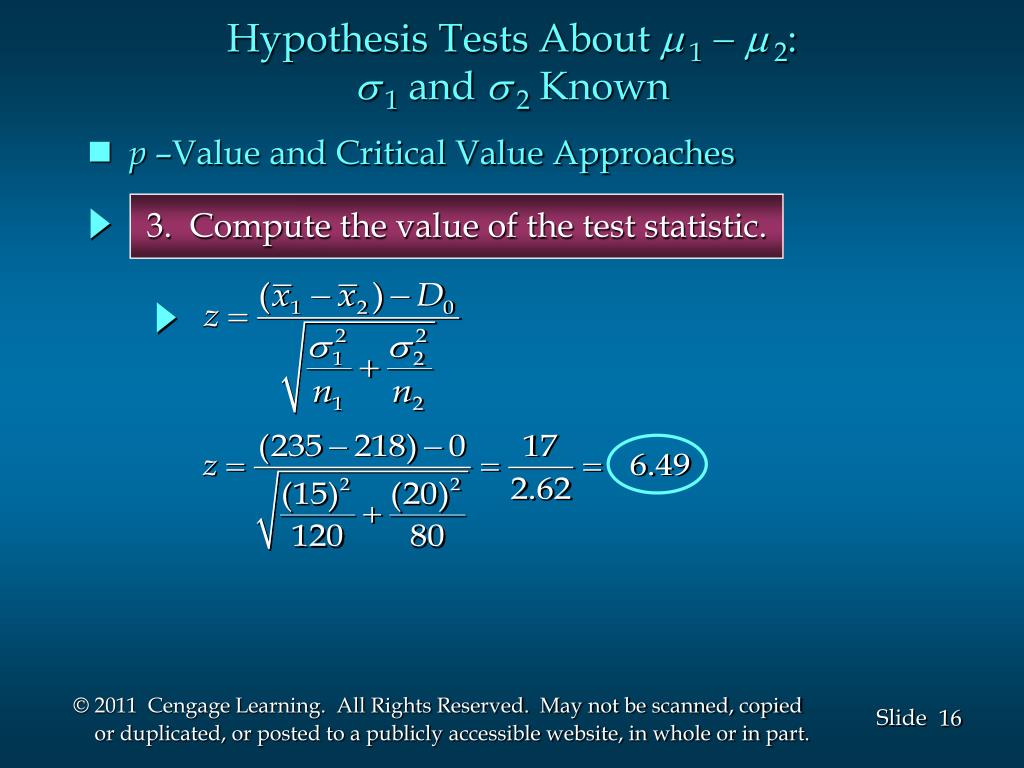 Hypothesis Tests About $\mu_1 - \mu_2$: $\sigma_1$ and $\sigma_2$ Known

$p$ –Value and Critical Value Approaches

3. Compute the value of the test statistic.

$z = \frac{(\bar{x}_1 - \bar{x}_2) - D_0}{\sqrt{\frac{\sigma_1^2}{n_1} + \frac{\sigma_2^2}{n_2}}}$

$z = \frac{(235 - 218) - 0}{\sqrt{\frac{(15)^2}{120} + \frac{(20)^2}{80}}} = \frac{17}{2.62} = 6.49$

© 2011 Cengage Learning. All Rights Reserved. May not be scanned, copied or duplicated, or posted to a publicly accessible website, in whole or in part.

Slide 16